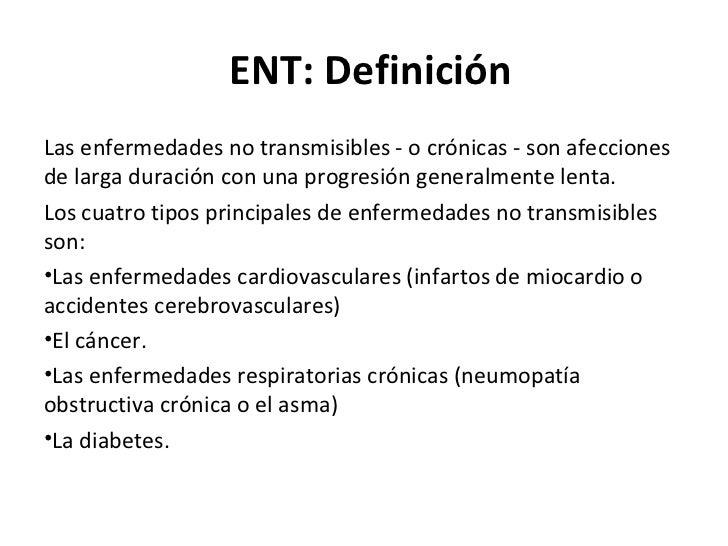 ENT: Definición

Las enfermedades no transmisibles - o crónicas - son afecciones de larga duración con una progresión generalmente lenta.

Los cuatro tipos principales de enfermedades no transmisibles son:

•Las enfermedades cardiovasculares (infartos de miocardio o accidentes cerebrovasculares)

•El cáncer.

•Las enfermedades respiratorias crónicas (neumopatía obstructiva crónica o el asma)

•La diabetes.